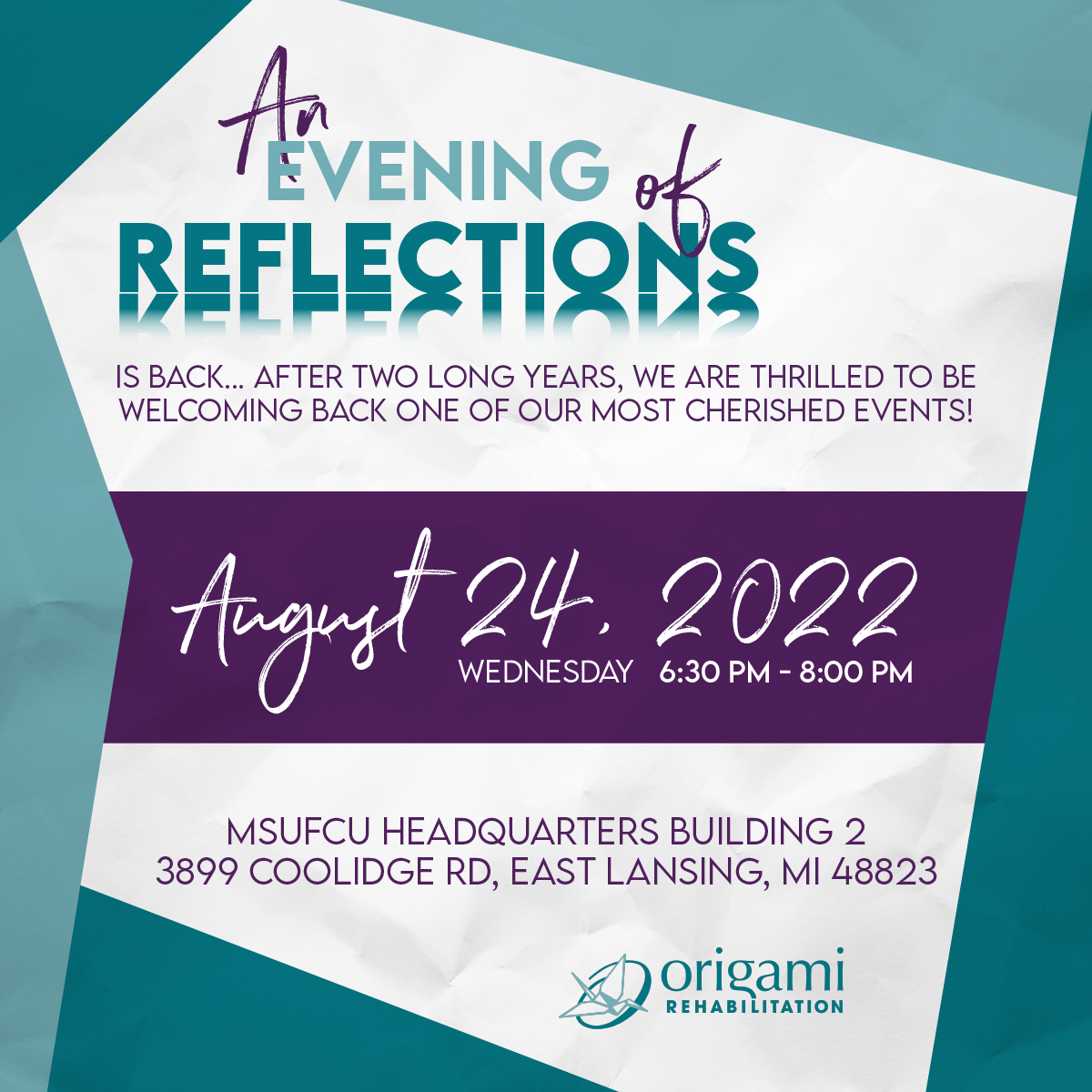 An EVENING of REFLECTIONS

IS BACK... AFTER TWO LONG YEARS, WE ARE THRILLED TO BE WELCOMING BACK ONE OF OUR MOST CHERISHED EVENTS!

August 24, 2022
WEDNESDAY 6:30 PM - 8:00 PM

MSUFCU HEADQUARTERS BUILDING 2
3899 COOLIDGE RD, EAST LANSING, MI 48823

origami REHABILITATION